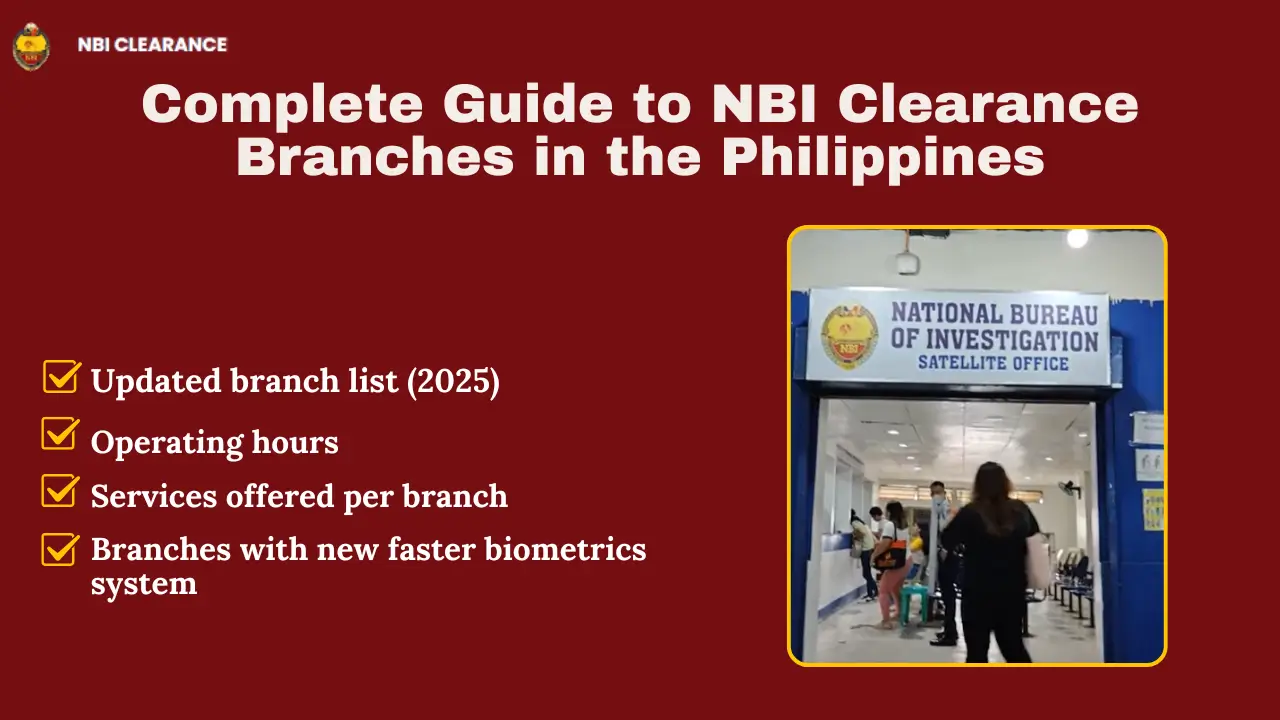 NBI CLEARANCE

Complete Guide to NBI Clearance Branches in the Philippines

Updated branch list (2025)

Operating hours

Services offered per branch

Branches with new faster biometrics system

NBI

NATIONAL BUREAU OF INVESTIGATION
SATELLITE OFFICE